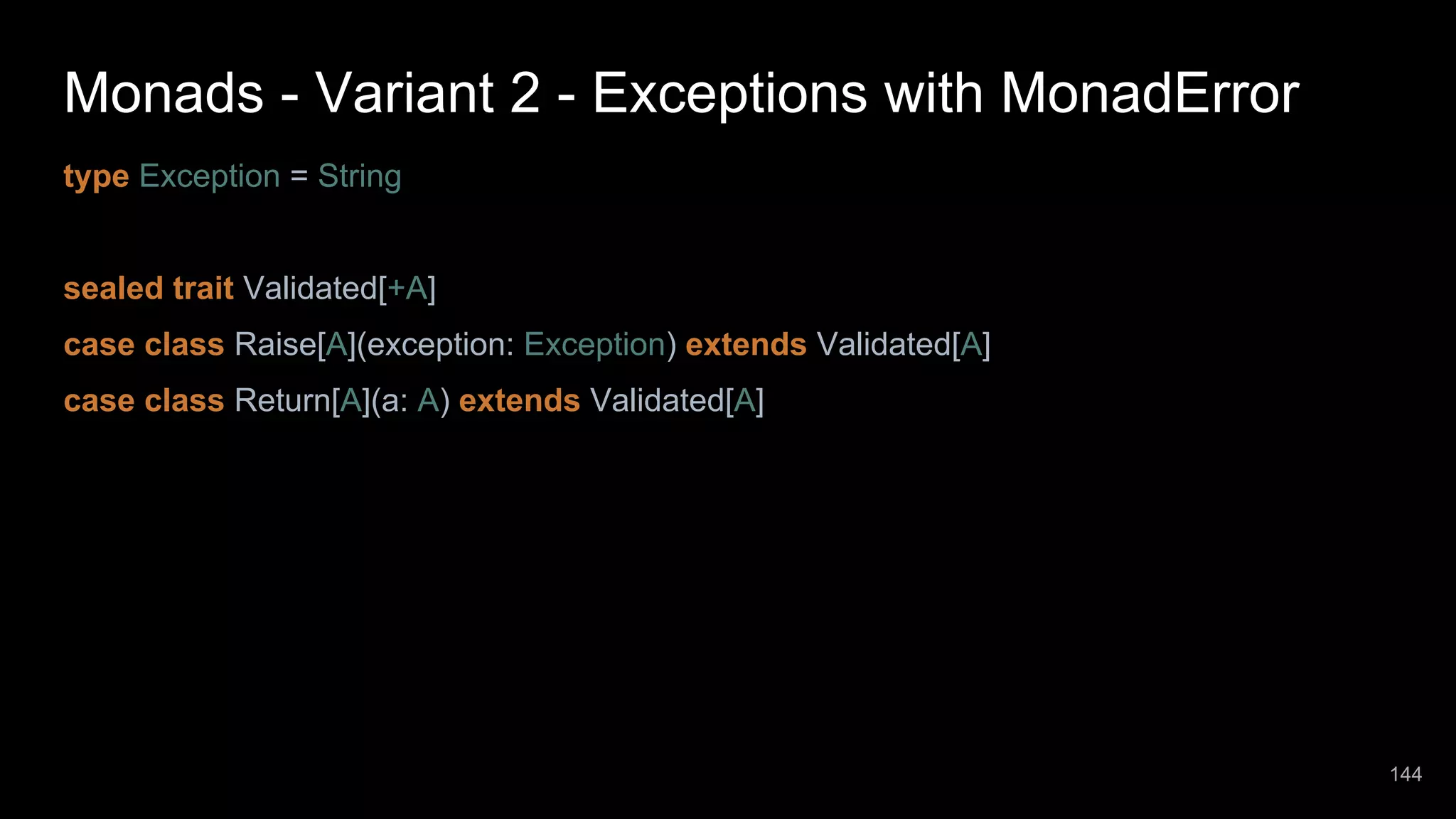 Monads - Variant 2 - Exceptions with MonadError

type Exception = String

sealed trait Validated[+A]
case class Raise[A](exception: Exception) extends Validated[A]
case class Return[A](a: A) extends Validated[A]

144